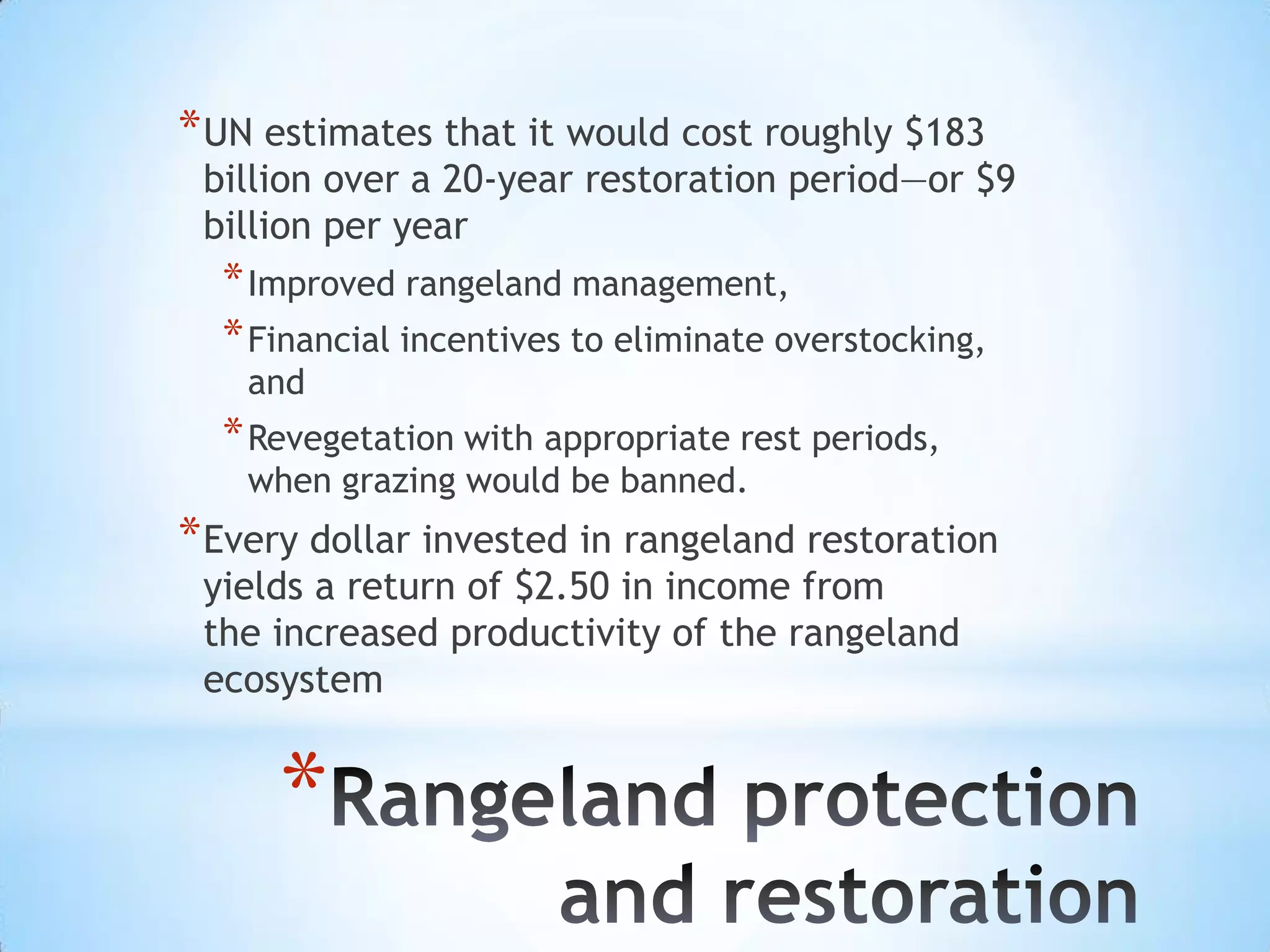 *UN estimates that it would cost roughly \$183 billion over a 20-year restoration period—or \$9 billion per year

*Improved rangeland management,

*Financial incentives to eliminate overstocking, and

*Revegetation with appropriate rest periods, when grazing would be banned.

*Every dollar invested in rangeland restoration yields a return of \$2.50 in income from the increased productivity of the rangeland ecosystem

*Rangeland protection and restoration